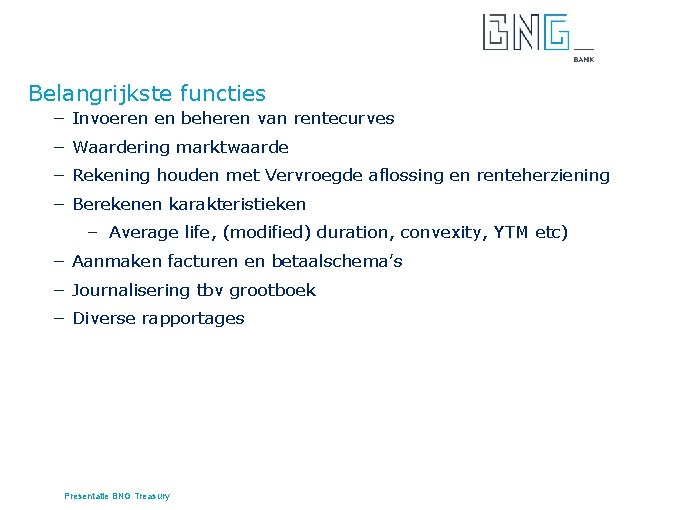 BNG
BANK

Belangrijkste functies

– Invoeren en beheren van rentecurves
– Waardering marktwaarde
– Rekening houden met Vervroegde aflossing en renteherziening
– Berekenen karakteristieken
  – Average life, (modified) duration, convexity, YTM etc)
– Aanmaken facturen en betaalschema's
– Journalisering tbv grootboek
– Diverse rapportages

Presentatie BNG Treasury